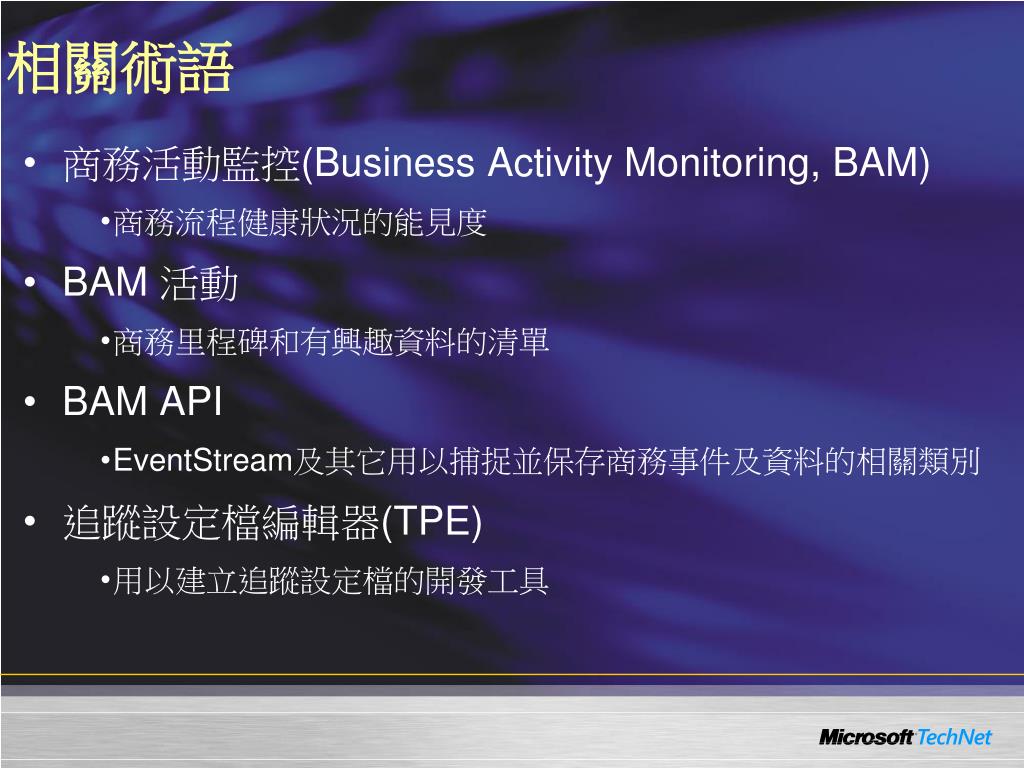 相關術語

• 商務活動監控(Business Activity Monitoring, BAM)
  •商務流程健康狀況的能見度
• BAM 活動
  •商務里程碑和有興趣資料的清單
• BAM API
  •EventStream及其它用以捕捉並保存商務事件及資料的相關類別
• 追蹤設定檔編輯器(TPE)
  •用以建立追蹤設定檔的開發工具

Microsoft TechNet